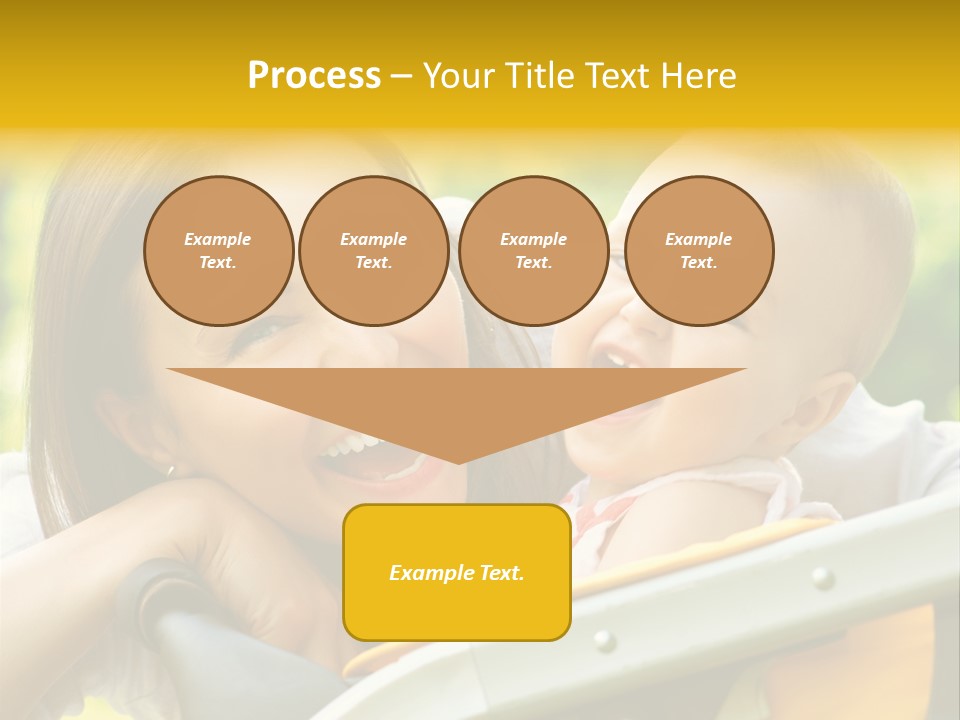 Process – Your Title Text Here

Example Text.

Example Text.

Example Text.

Example Text.

Example Text.